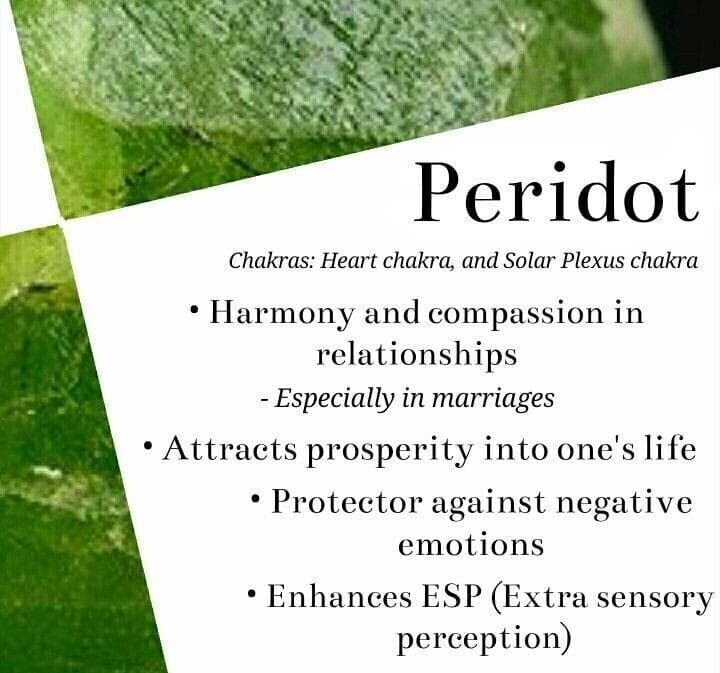 Peridot

Chakras: Heart chakra, and Solar Plexus chakra

• Harmony and compassion in relationships
- Especially in marriages

• Attracts prosperity into one's life

• Protector against negative emotions

• Enhances ESP (Extra sensory perception)